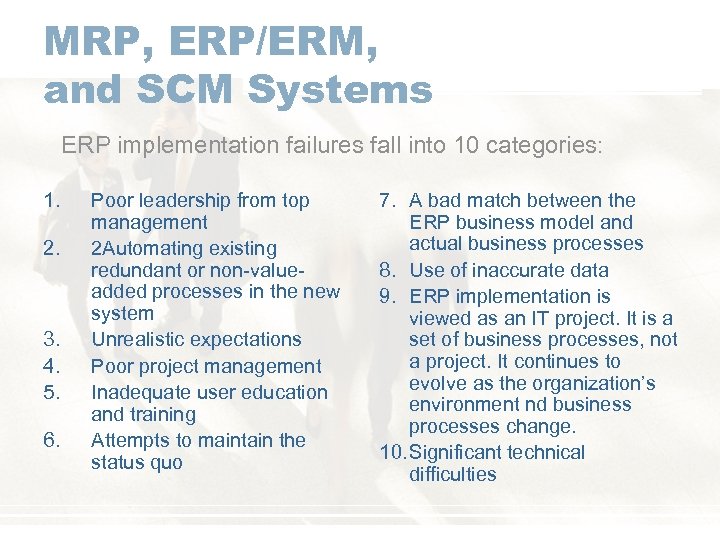 MRP, ERP/ERM, and SCM Systems

ERP implementation failures fall into 10 categories:

1. Poor leadership from top management
2. 2Automating existing redundant or non-value-added processes in the new system
3. Unrealistic expectations
4. Poor project management
5. Inadequate user education and training
6. Attempts to maintain the status quo

7. A bad match between the ERP business model and actual business processes
8. Use of inaccurate data
9. ERP implementation is viewed as an IT project. It is a set of business processes, not a project. It continues to evolve as the organization's environment nd business processes change.
10. Significant technical difficulties